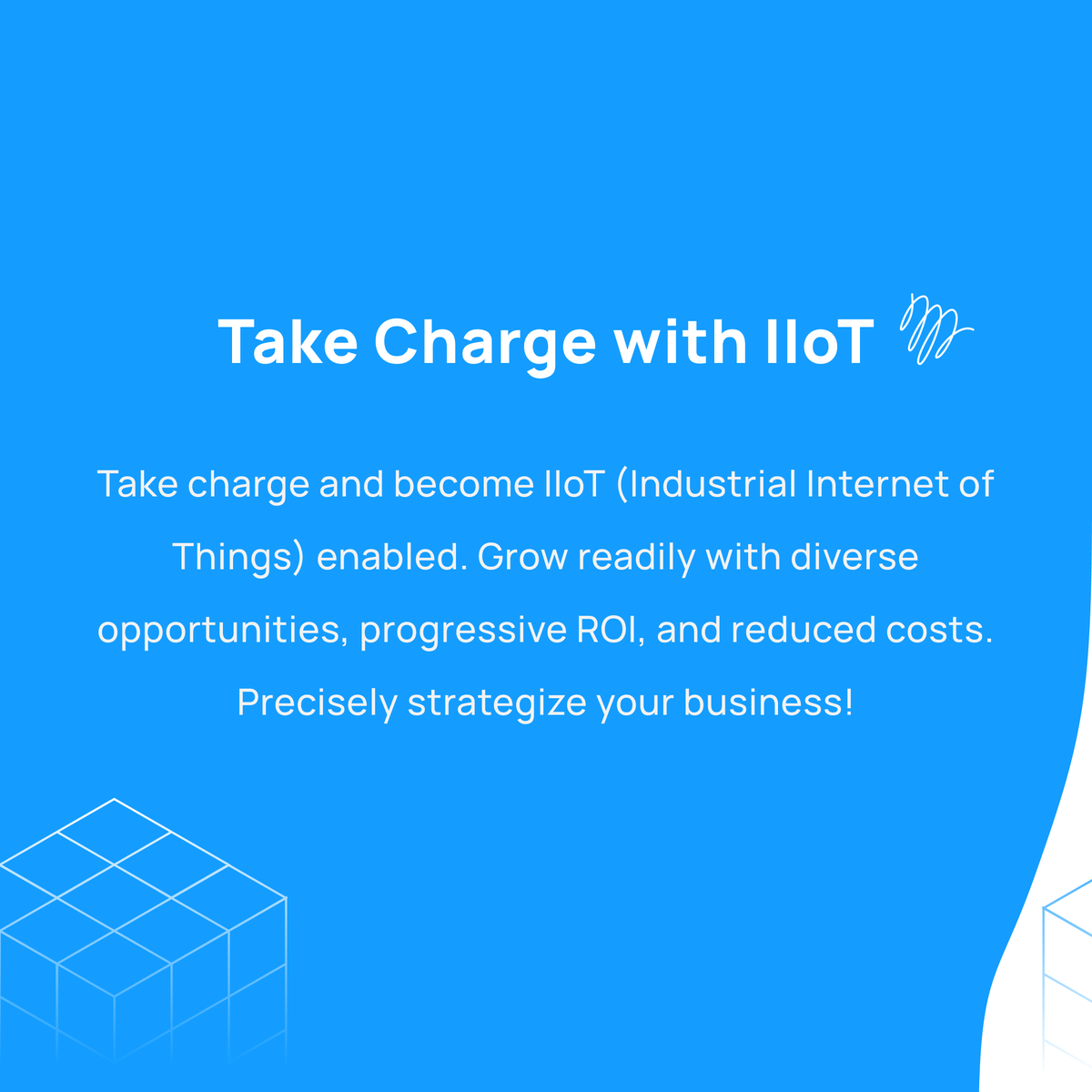 Take Charge with IIoT

Take charge and become IIoT (Industrial Internet of Things) enabled. Grow readily with diverse opportunities, progressive ROI, and reduced costs. Precisely strategize your business!